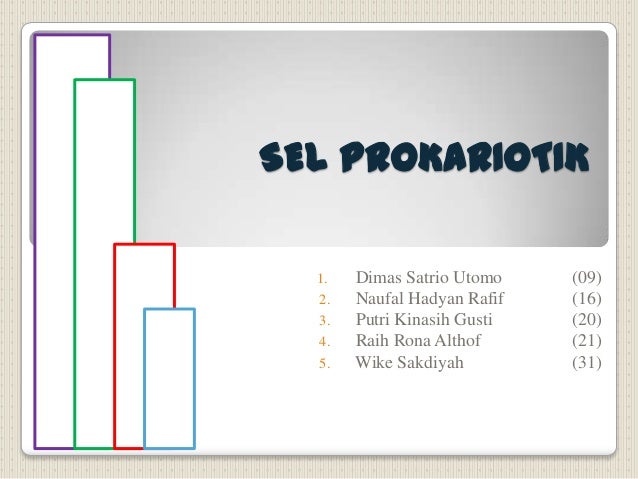 SEL PROKARIOTIK

1. Dimas Satrio Utomo (09)
2. Naufal Hadyan Rafif (16)
3. Putri Kinasih Gusti (20)
4. Raih Rona Althof (21)
5. Wike Sakdiyah (31)